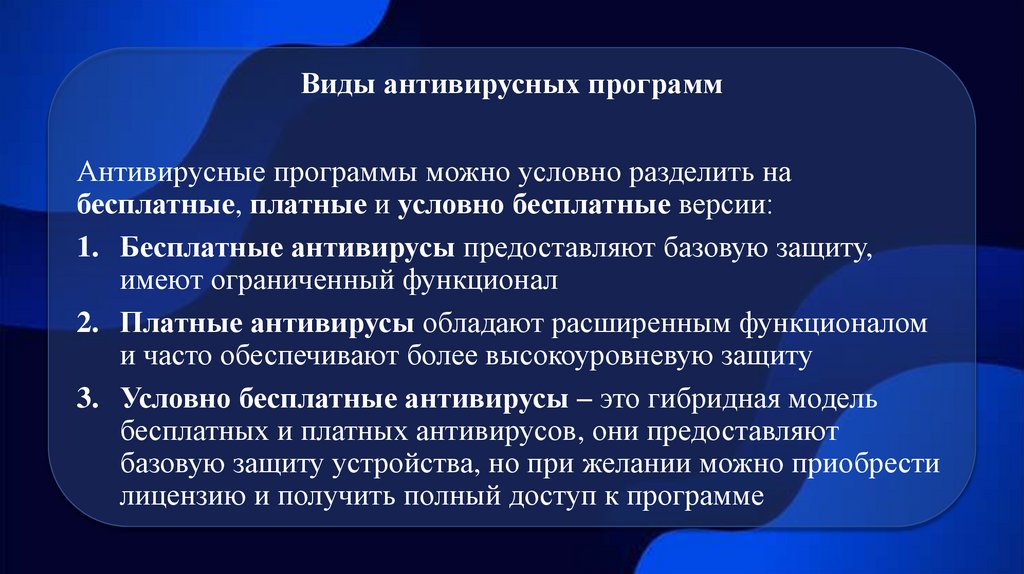 Виды антивирусных программ

Антивирусные программы можно условно разделить на бесплатные, платные и условно бесплатные версии:

1. Бесплатные антивирусы предоставляют базовую защиту, имеют ограниченный функционал

2. Платные антивирусы обладают расширенным функционалом и часто обеспечивают более высокоуровневую защиту

3. Условно бесплатные антивирусы – это гибридная модель бесплатных и платных антивирусов, они предоставляют базовую защиту устройства, но при желании можно приобрести лицензию и получить полный доступ к программе